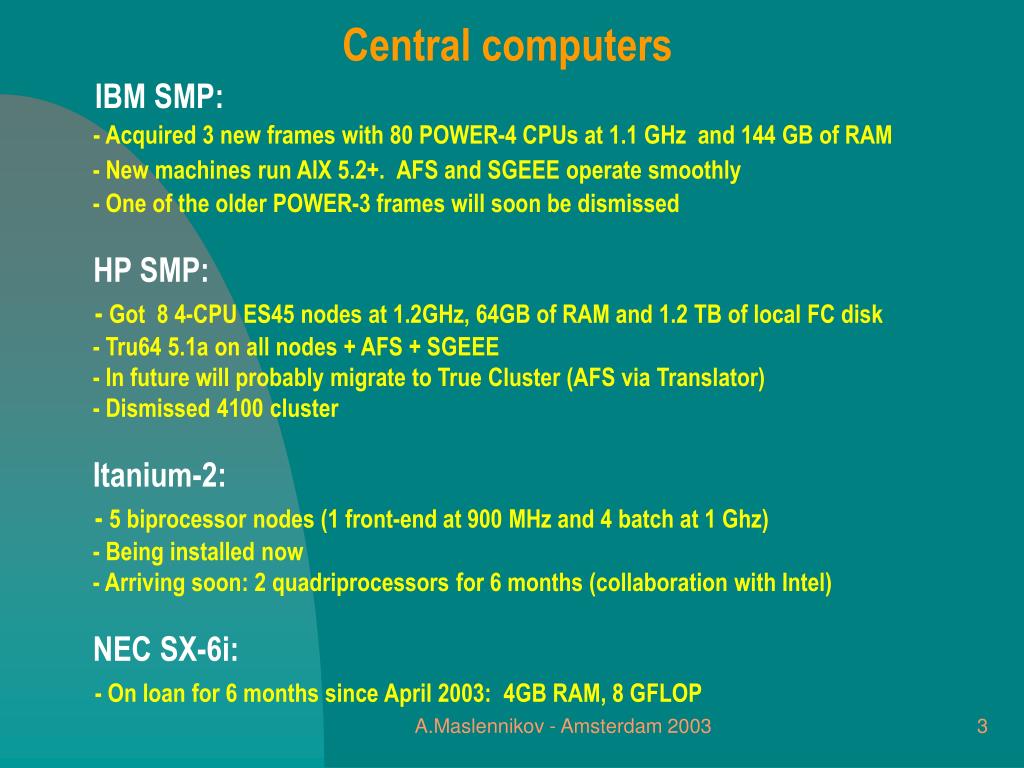 Central computers

IBM SMP:

- Acquired 3 new frames with 80 POWER-4 CPUs at 1.1 GHz and 144 GB of RAM
- New machines run AIX 5.2+. AFS and SGEEE operate smoothly
- One of the older POWER-3 frames will soon be dismissed

HP SMP:

- Got 8 4-CPU ES45 nodes at 1.2GHz, 64GB of RAM and 1.2 TB of local FC disk
- Tru64 5.1a on all nodes + AFS + SGEEE
- In future will probably migrate to True Cluster (AFS via Translator)
- Dismissed 4100 cluster

Itanium-2:

- 5 biprocessor nodes (1 front-end at 900 MHz and 4 batch at 1 Ghz)
- Being installed now
- Arriving soon: 2 quadriprocessors for 6 months (collaboration with Intel)

NEC SX-6i:

- On loan for 6 months since April 2003: 4GB RAM, 8 GFLOP

A.Maslennikov - Amsterdam 2003

3